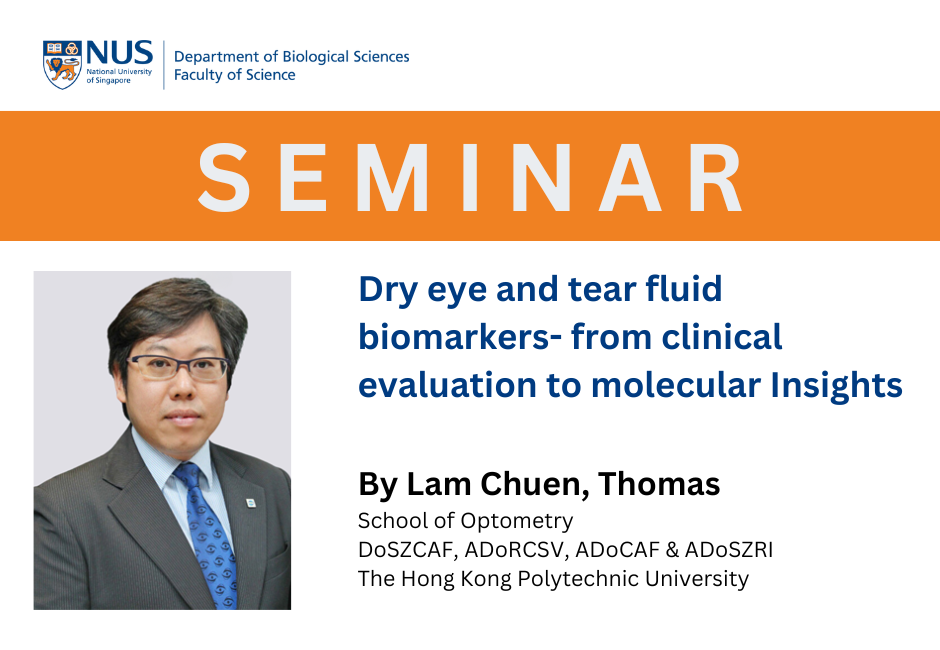 NUS
National University of Singapore

Department of Biological Sciences
Faculty of Science

SEMINAR

Dry eye and tear fluid biomarkers- from clinical evaluation to molecular Insights

By Lam Chuen, Thomas
School of Optometry
DoSZCAF, ADoRCSV, ADoCAF & ADoSZRI
The Hong Kong Polytechnic University